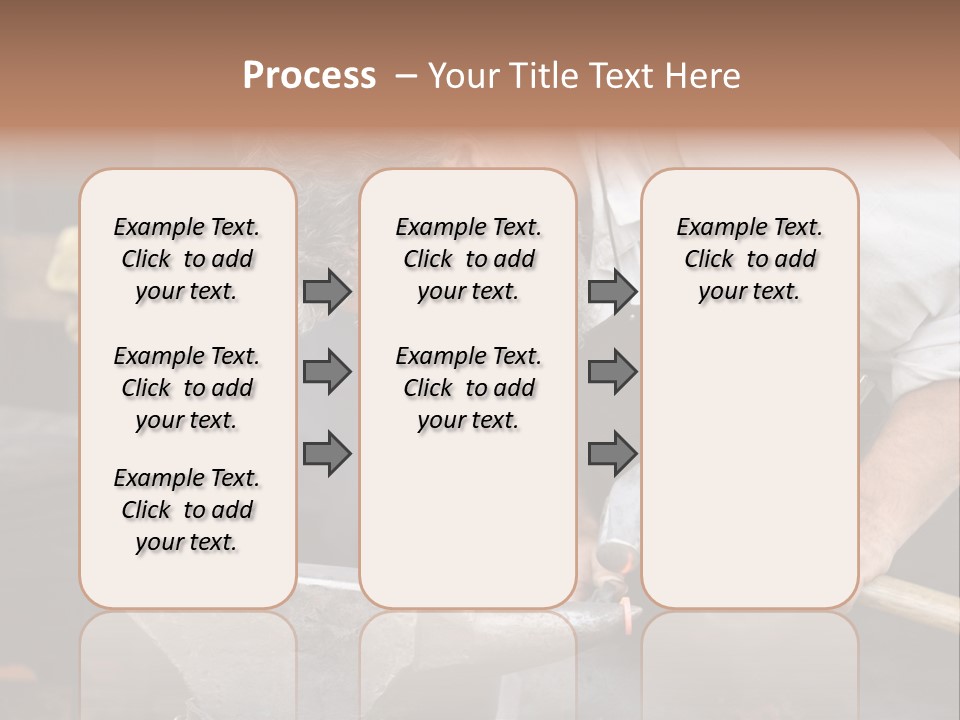 Process – Your Title Text Here

Example Text. Click to add your text.

Example Text. Click to add your text.

Example Text. Click to add your text.

Example Text. Click to add your text.

Example Text. Click to add your text.

Example Text. Click to add your text.